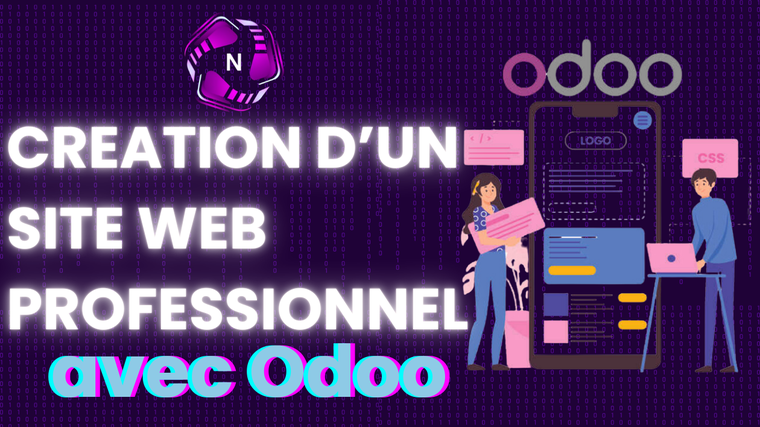 N

odoo

CREATION D'UN SITE WEB PROFESSIONNEL

avec Odoo

</>

LOGO

CSS